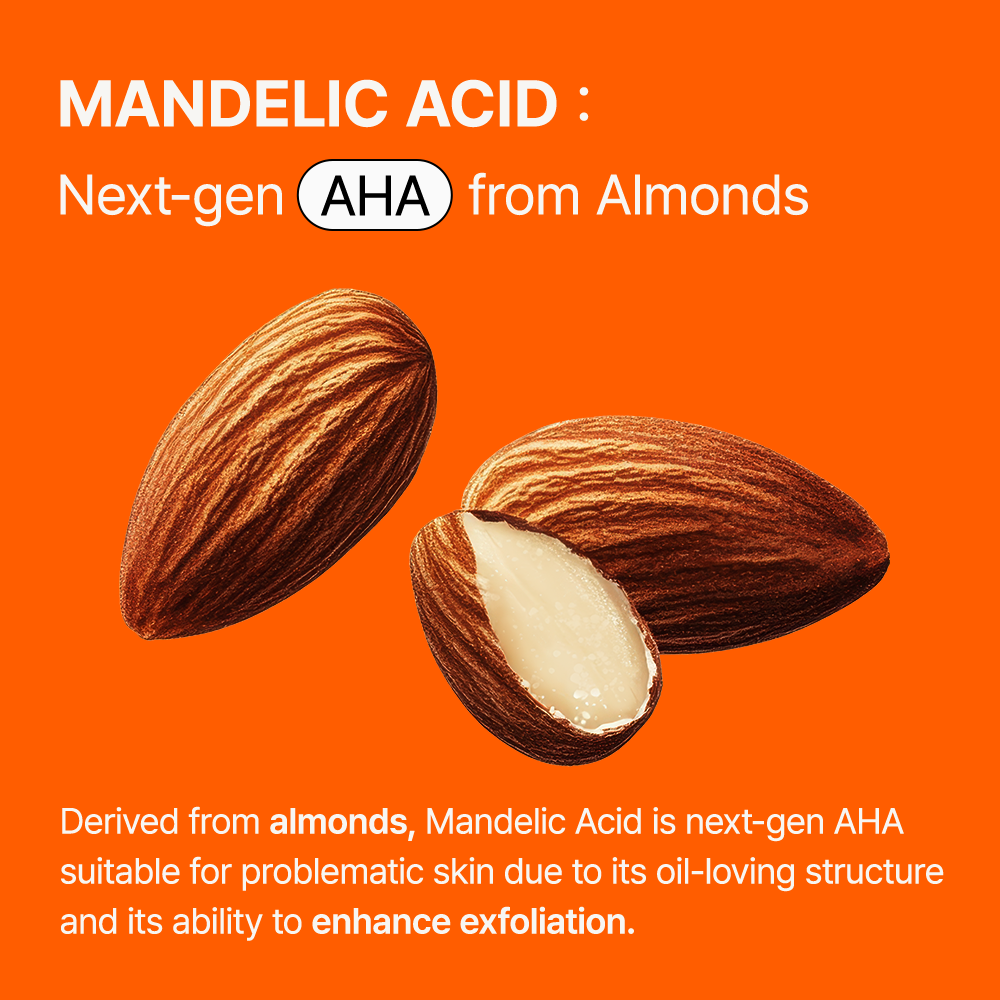 MANDELIC ACID :
Next-gen AHA from Almonds

Derived from almonds, Mandelic Acid is next-gen AHA suitable for problematic skin due to its oil-loving structure and its ability to enhance exfoliation.